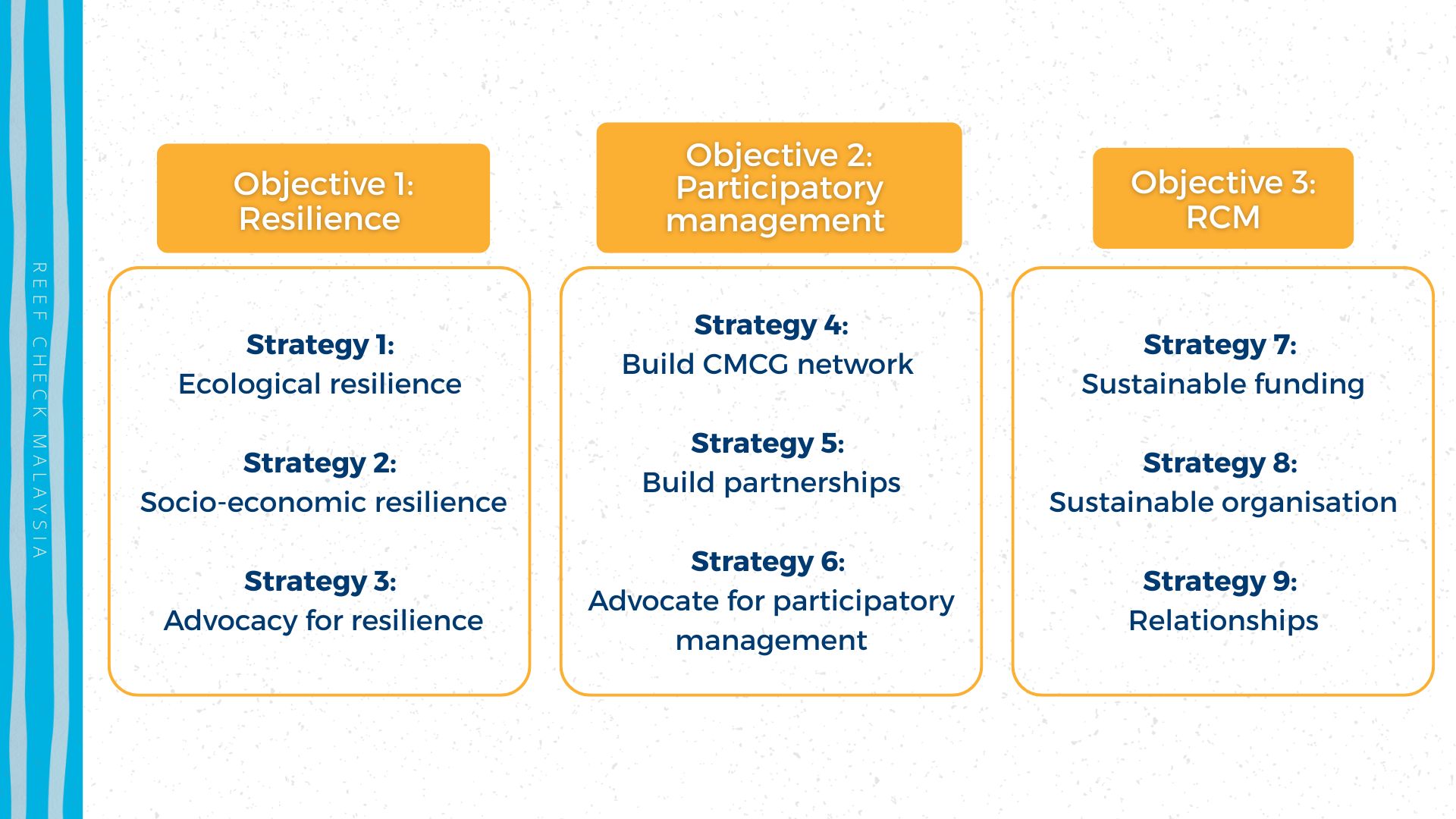 REEF CHECK MALAYSIA

Objective 1: Resilience

Strategy 1:
Ecological resilience

Strategy 2:
Socio-economic resilience

Strategy 3:
Advocacy for resilience

Objective 2: Participatory management

Strategy 4:
Build CMCG network

Strategy 5:
Build partnerships

Strategy 6:
Advocate for participatory management

Objective 3: RCM

Strategy 7:
Sustainable funding

Strategy 8:
Sustainable organisation

Strategy 9:
Relationships